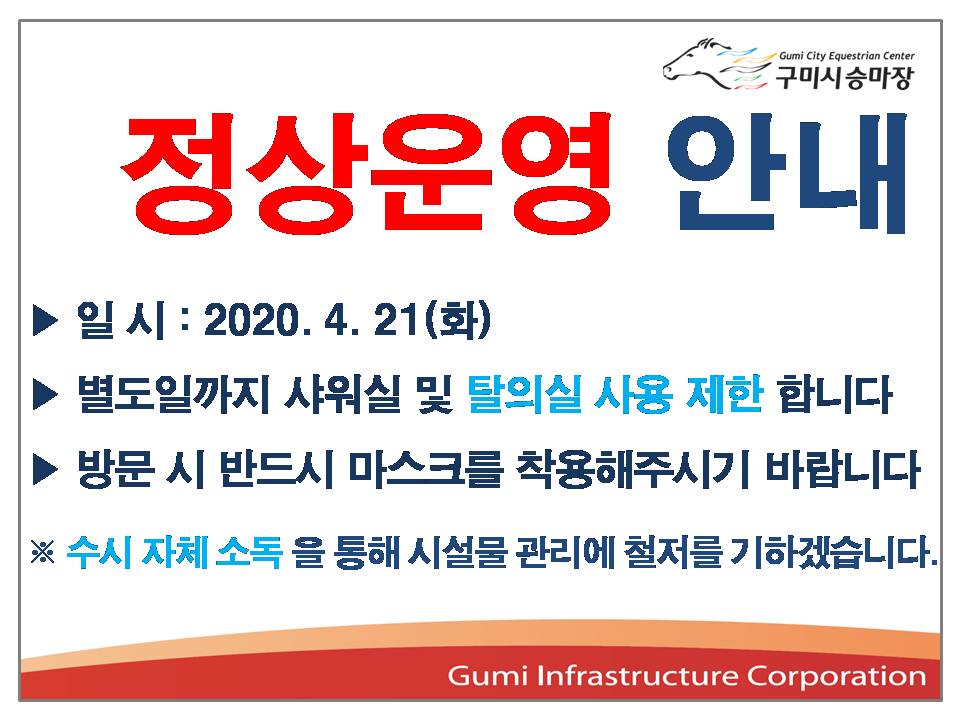 Gumi City Equestrian Center
구미시승마장

정상운영 안내

▶ 일 시 : 2020. 4. 21(화)

▶ 별도일까지 샤워실 및 탈의실 사용 제한 합니다

▶ 방문 시 반드시 마스크를 착용해주시기 바랍니다

※ 수시 자체 소독 을 통해 시설물 관리에 철저를 기하겠습니다.

Gumi Infrastructure Corporation